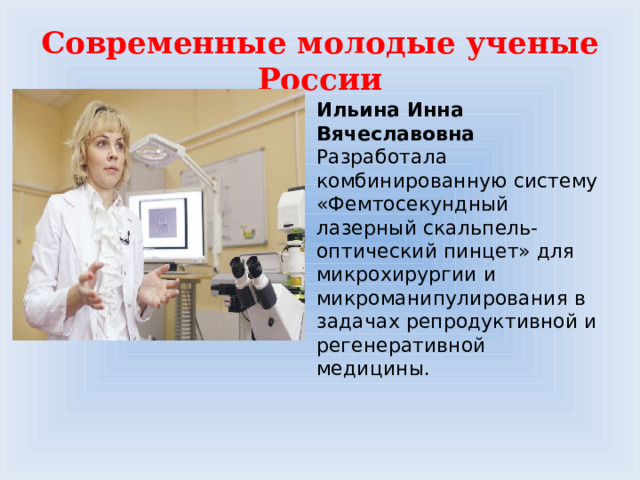 Современные молодые ученые России

Ильина Инна Вячеславовна
Разработала комбинированную систему «Фемтосекундный лазерный скальпель-оптический пинцет» для микрохирургии и микроманипулирования в задачах репродуктивной и регенеративной медицины.